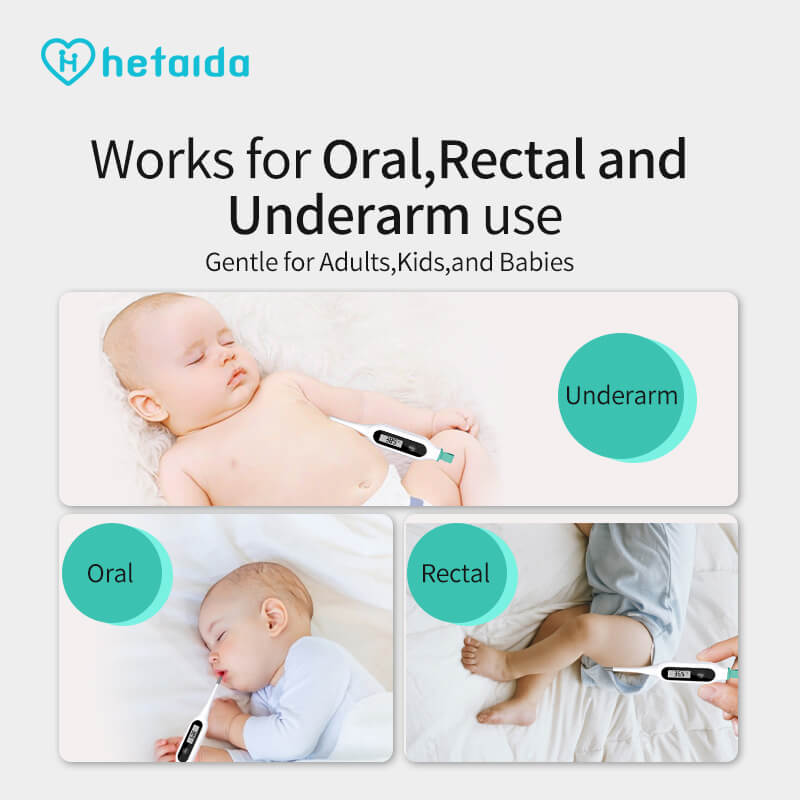 hetaida

Works for Oral,Rectal and Underarm use

Gentle for Adults,Kids,and Babies

Underarm

Oral

Rectal